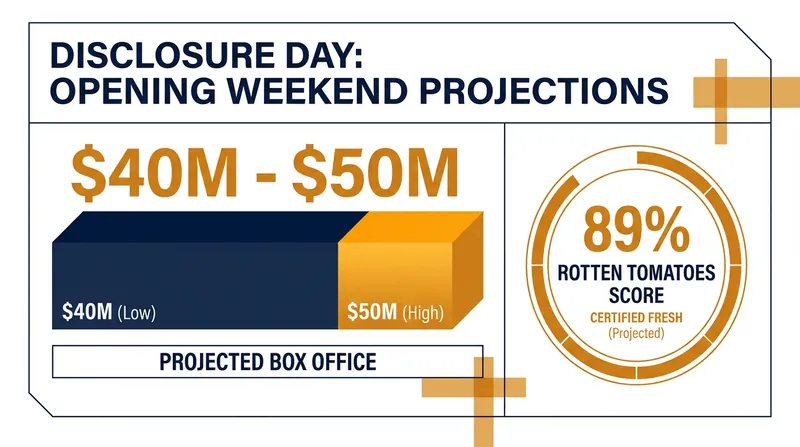 DISCLOSURE DAY:
OPENING WEEKEND PROJECTIONS

\$40M - \$50M

\$40M (Low)

\$50M (High)

PROJECTED BOX OFFICE

89%

ROTTEN TOMATOES SCORE

CERTIFIED FRESH
(Projected)